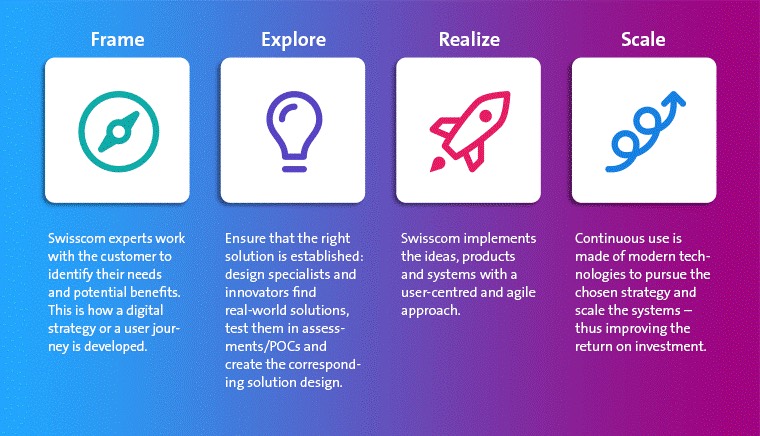 Frame

Swisscom experts work with the customer to identify their needs and potential benefits. This is how a digital strategy or a user journey is developed.

Explore

Ensure that the right solution is established: design specialists and innovators find real-world solutions, test them in assessments/POCs and create the corresponding solution design.

Realize

Swisscom implements the ideas, products and systems with a user-centred and agile approach.

Scale

Continuous use is made of modern technologies to pursue the chosen strategy and scale the systems – thus improving the return on investment.